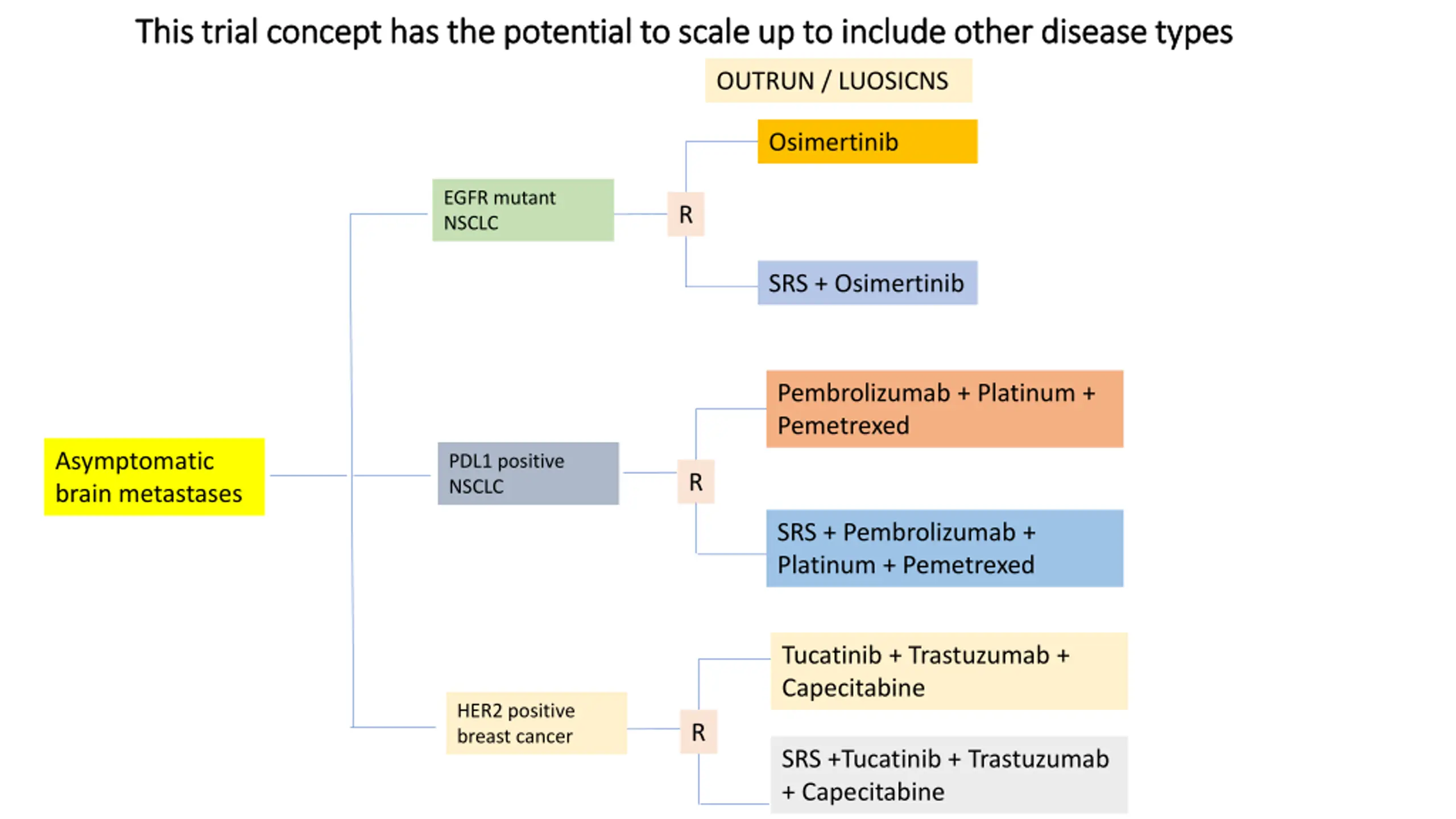 This trial concept has the potential to scale up to include other disease types

OUTRUN / LUOSICNS

Asymptomatic brain metastases

EGFR mutant NSCLC

R

Osimertinib

SRS + Osimertinib

PDL1 positive NSCLC

R

Pembrolizumab + Platinum + Pemetrexed

SRS + Pembrolizumab + Platinum + Pemetrexed

HER2 positive breast cancer

R

Tucatinib + Trastuzumab + Capecitabine

SRS +Tucatinib + Trastuzumab + Capecitabine